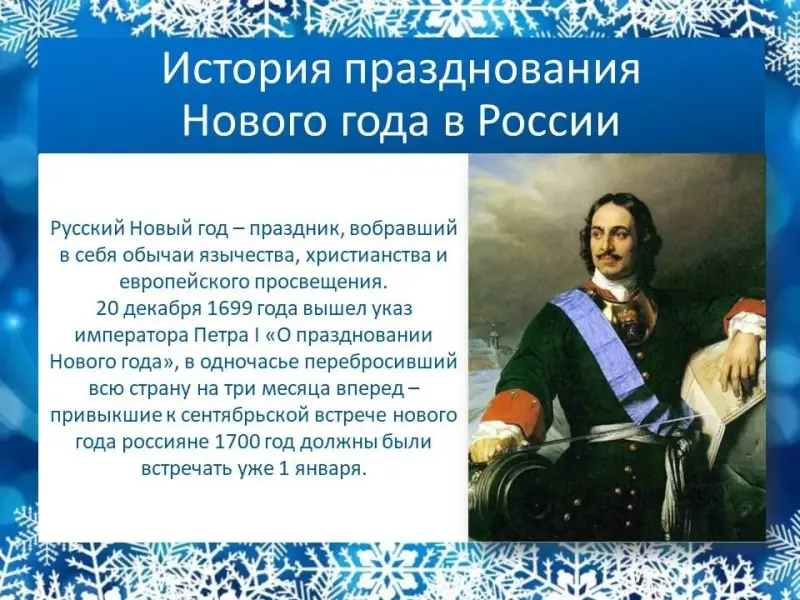 История празднования Нового года в России

Русский Новый год – праздник, вобравший в себя обычаи язычества, христианства и европейского просвещения.
20 декабря 1699 года вышел указ императора Петра I «О праздновании Нового года», в одночасье перебросивший всю страну на три месяца вперед – привыкшие к сентябрьской встрече нового года россияне 1700 год должны были встречать уже 1 января.